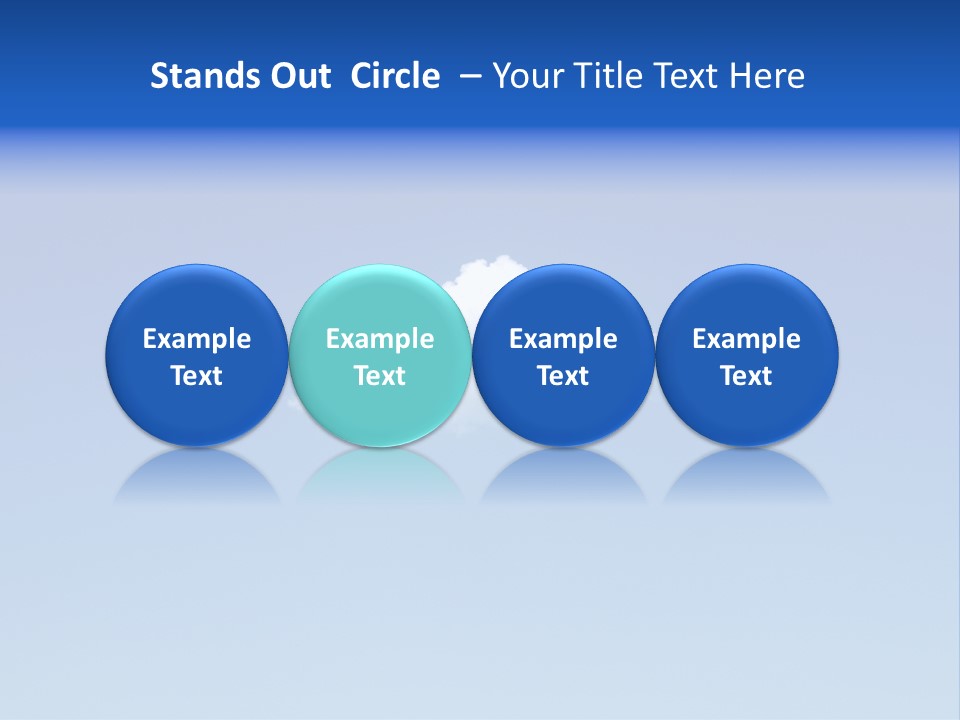 Stands Out Circle – Your Title Text Here

Example Text

Example Text

Example Text

Example Text